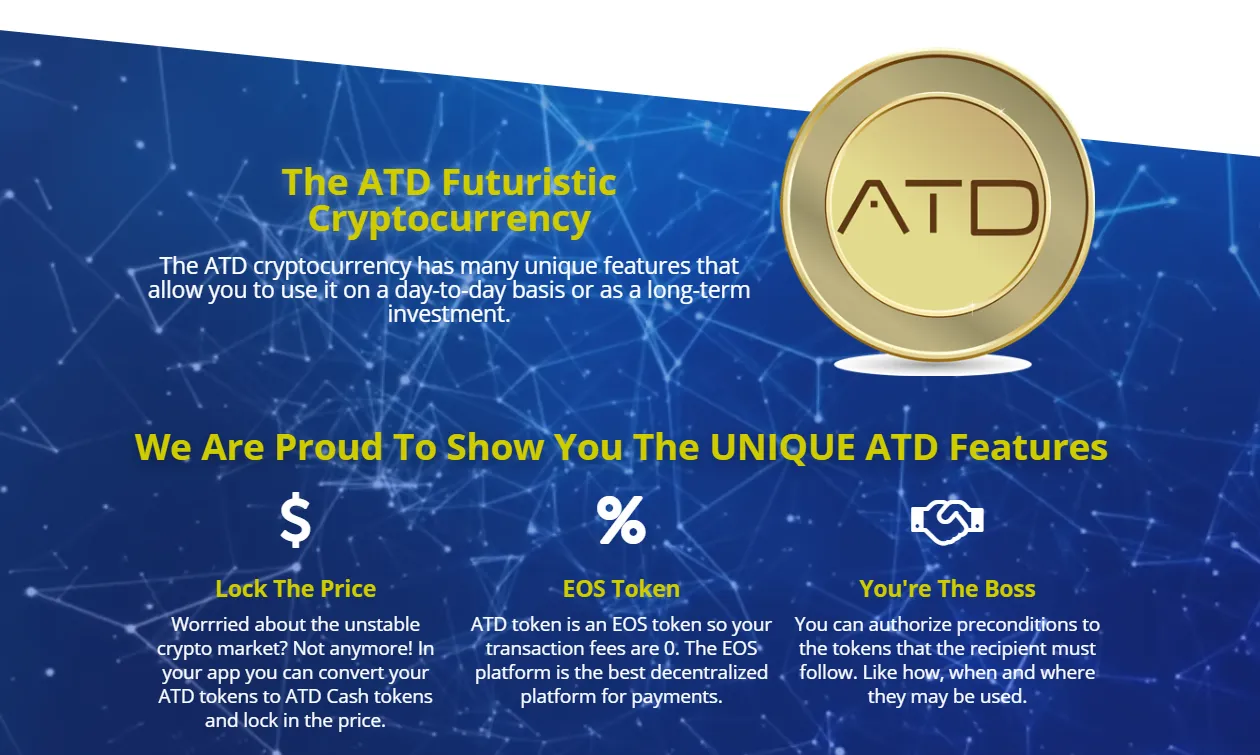 The ATD Futuristic Cryptocurrency

The ATD cryptocurrency has many unique features that allow you to use it on a day-to-day basis or as a long-term investment.

ATD

We Are Proud To Show You The UNIQUE ATD Features

$

Lock The Price

Worrried about the unstable crypto market? Not anymore! In your app you can convert your ATD tokens to ATD Cash tokens and lock in the price.

%

EOS Token

ATD token is an EOS token so your transaction fees are 0. The EOS platform is the best decentralized platform for payments.

You're The Boss

You can authorize preconditions to the tokens that the recipient must follow. Like how, when and where they may be used.